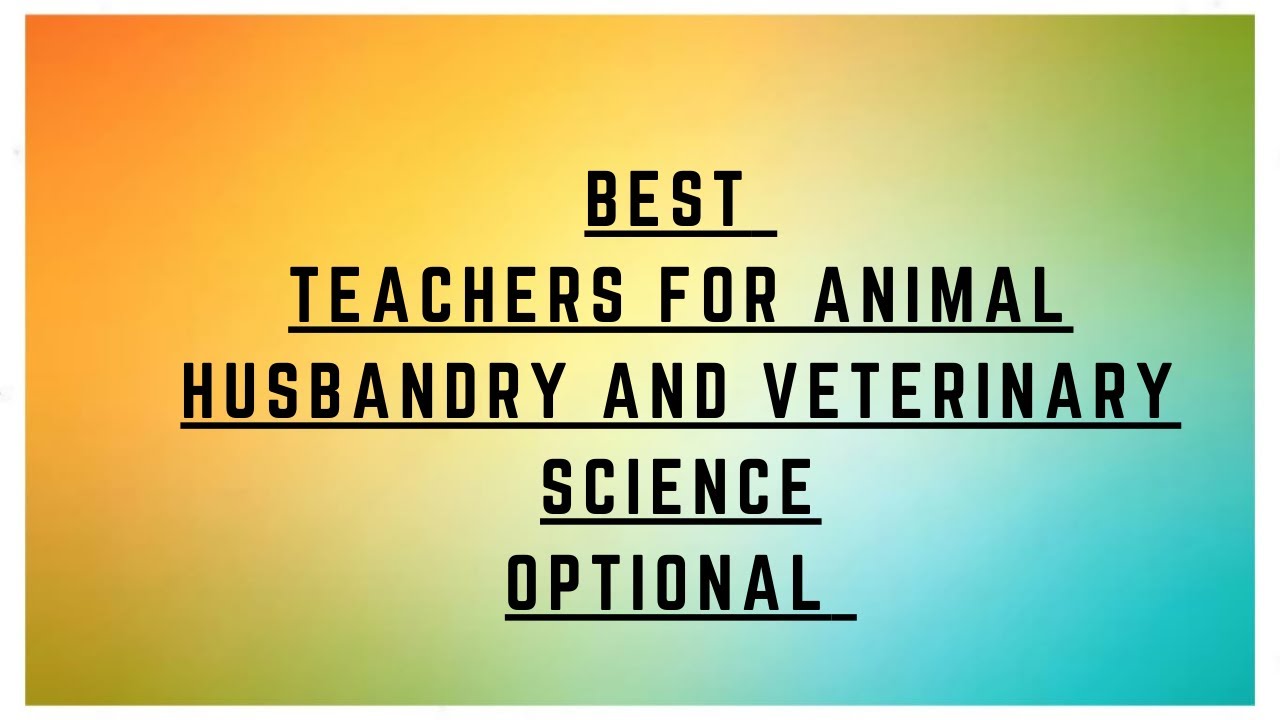 BEST
TEACHERS FOR ANIMAL
HUSBANDRY AND VETERINARY
SCIENCE
OPTIONAL